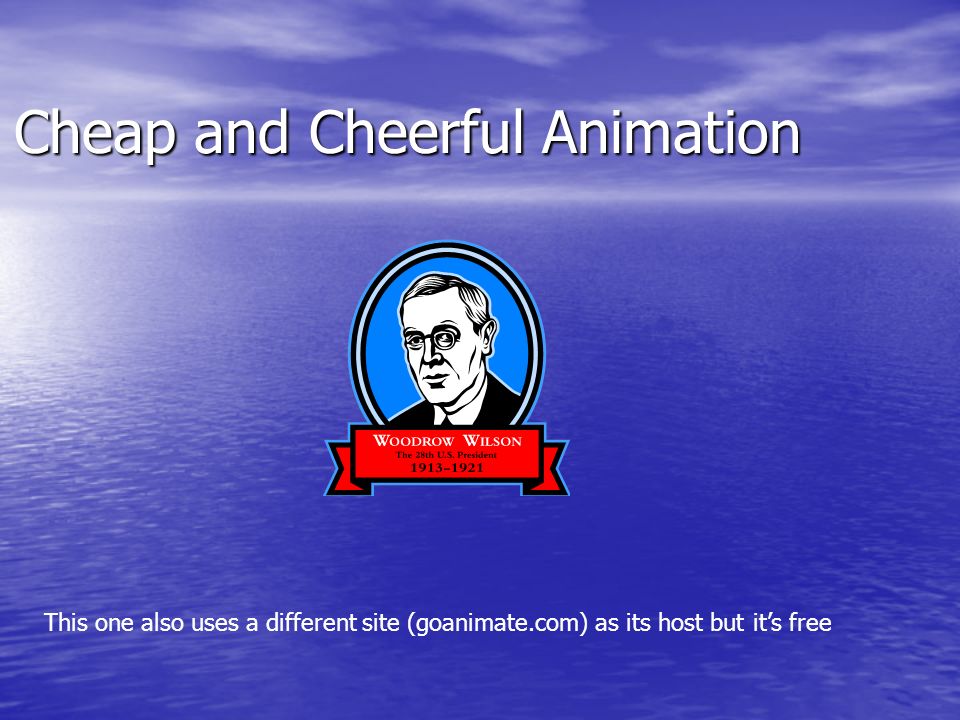 Cheap and Cheerful Animation

WOODROW WILSON
The 28th U.S. President
1913–1921

This one also uses a different site (goanimate.com) as its host but it's free